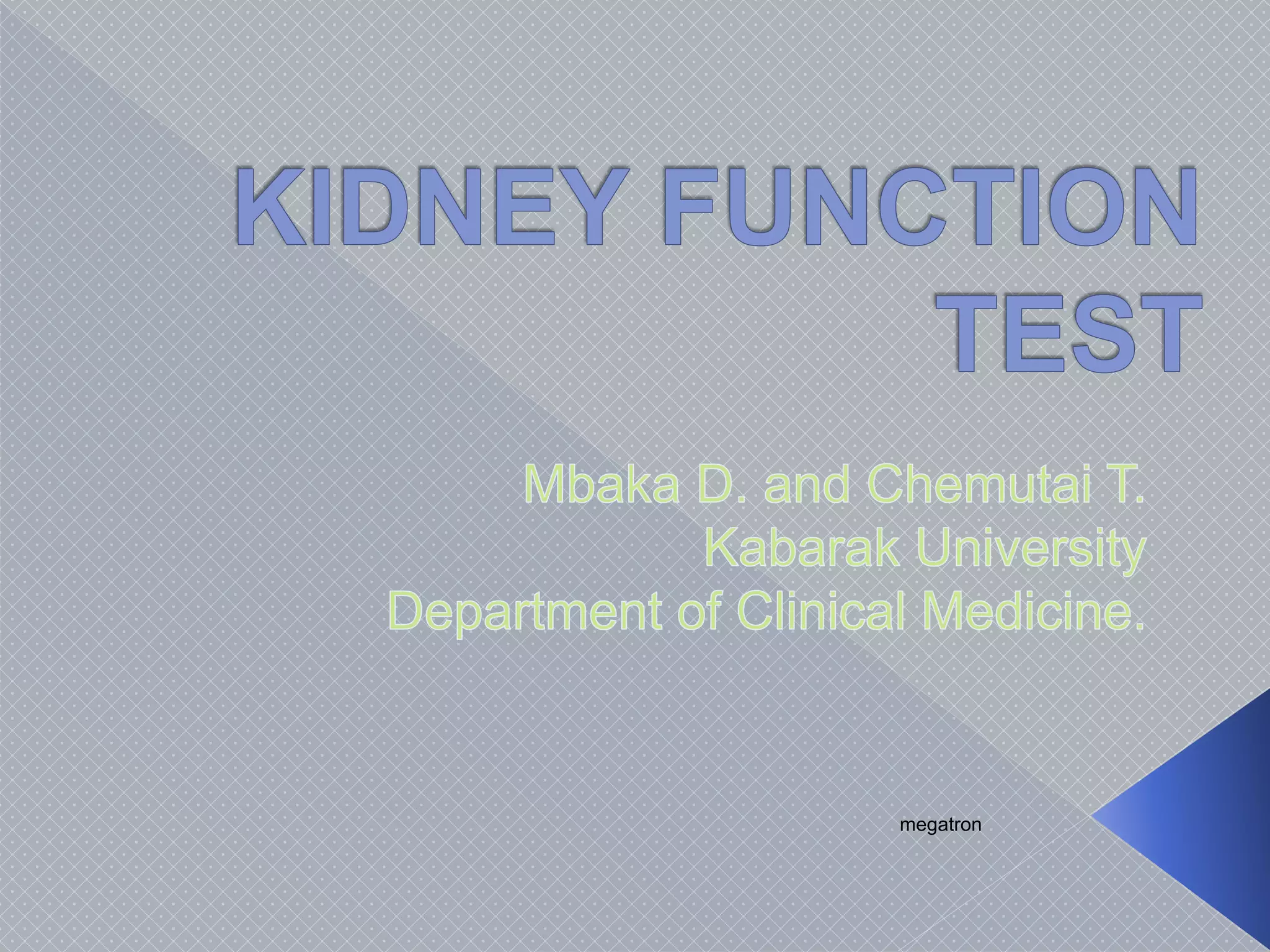 KIDNEY FUNCTION TEST

Mbaka D. and Chemutai T.
Kabarak University
Department of Clinical Medicine.

megatron